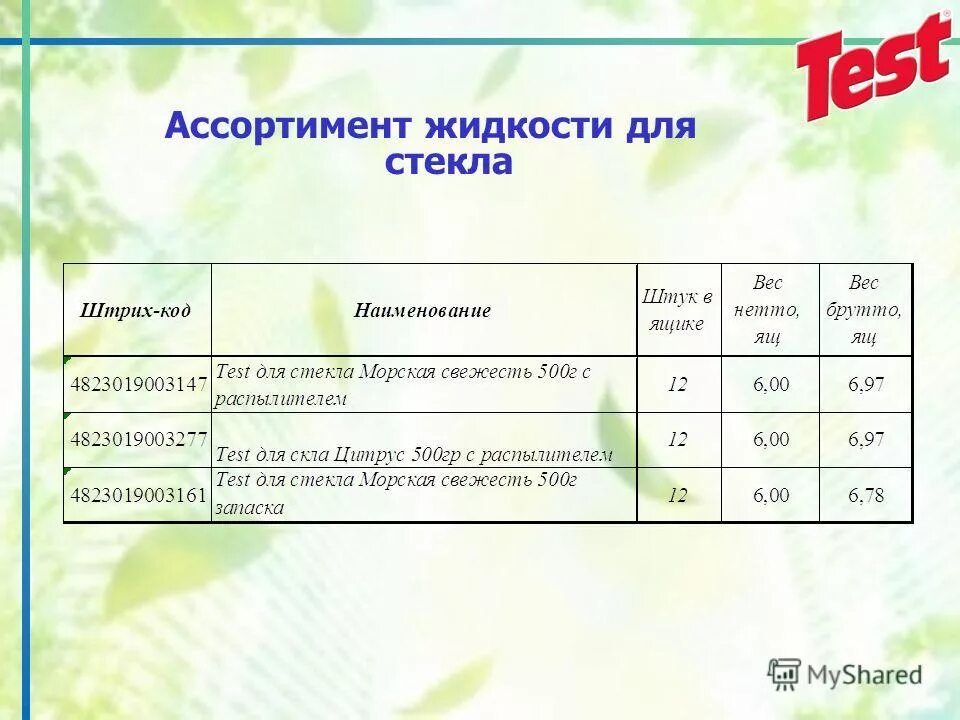 Test

Ассортимент жидкости для стекла

| Штрих-код | Наименование | Штук в ящике | Вес нетто, ящ | Вес брутто, ящ |
|---|---|---|---|---|
| 4823019003147 | Test для стекла Морская свежесть 500г с распылителем | 12 | 6,00 | 6,97 |
| 4823019003277 | Test для скла Цитрус 500гр с распылителем | 12 | 6,00 | 6,97 |
| 4823019003161 | Test для стекла Морская свежесть 500г запаска | 12 | 6,00 | 6,78 |

MyShared